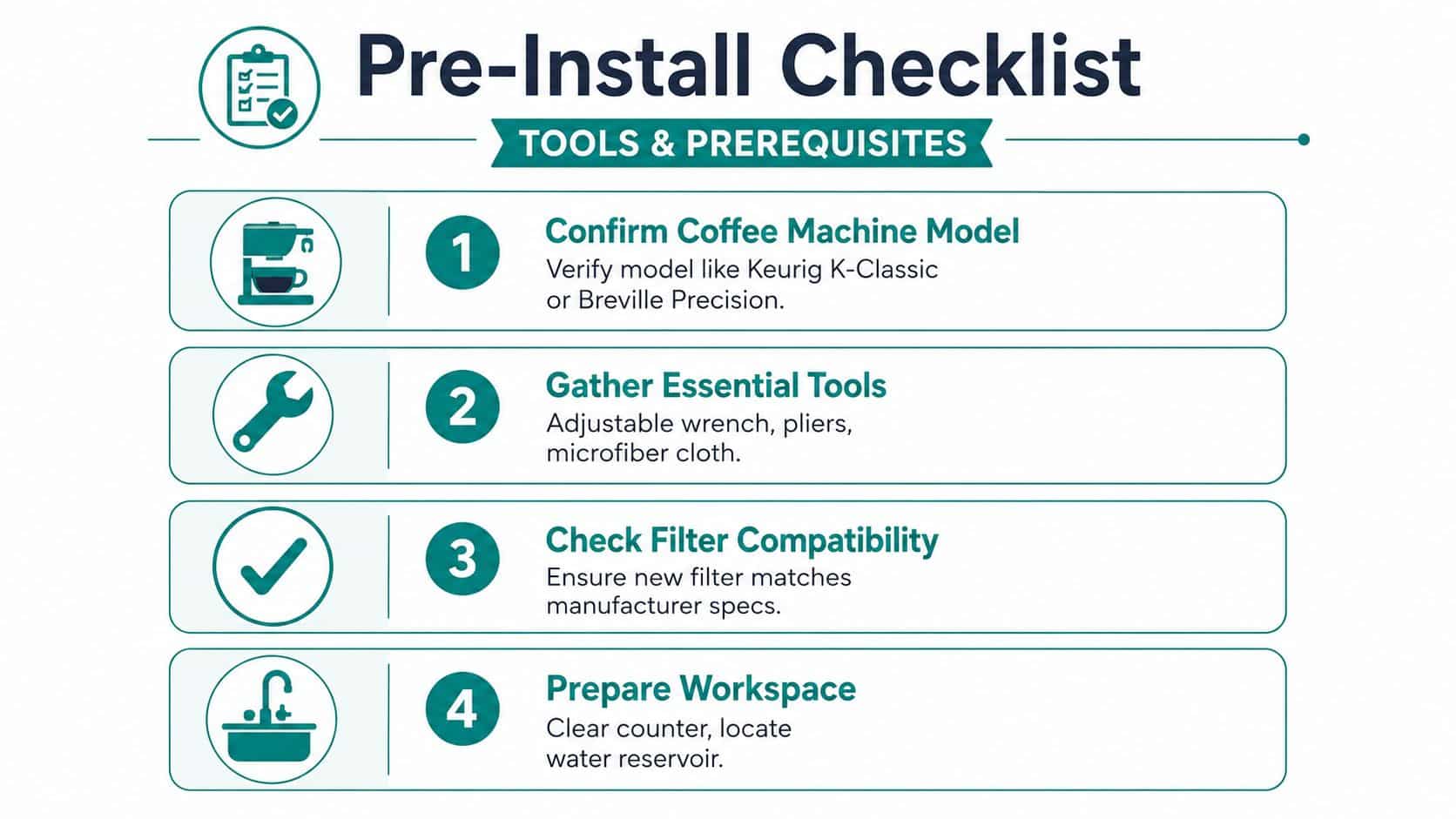 Pre-Install Checklist

TOOLS & PREREQUISITES

1

Confirm Coffee Machine Model

Verify model like Keurig K-Classic or Breville Precision.

2

Gather Essential Tools

Adjustable wrench, pliers, microfiber cloth.

3

Check Filter Compatibility

Ensure new filter matches manufacturer specs.

4

Prepare Workspace

Clear counter, locate water reservoir.